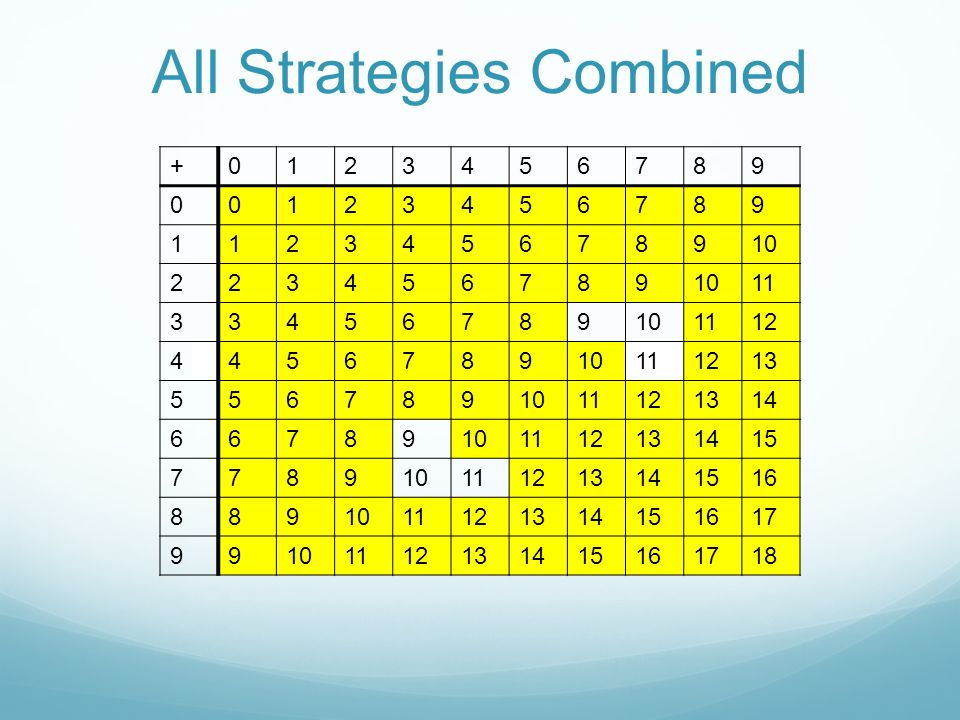 All Strategies Combined

| + | 0 | 1 | 2 | 3 | 4 | 5 | 6 | 7 | 8 | 9 |
|---|---|---|---|---|---|---|---|---|---|---|
| 0 | 0 | 1 | 2 | 3 | 4 | 5 | 6 | 7 | 8 | 9 |
| 1 | 1 | 2 | 3 | 4 | 5 | 6 | 7 | 8 | 9 | 10 |
| 2 | 2 | 3 | 4 | 5 | 6 | 7 | 8 | 9 | 10 | 11 |
| 3 | 3 | 4 | 5 | 6 | 7 | 8 | 9 | 10 | 11 | 12 |
| 4 | 4 | 5 | 6 | 7 | 8 | 9 | 10 | 11 | 12 | 13 |
| 5 | 5 | 6 | 7 | 8 | 9 | 10 | 11 | 12 | 13 | 14 |
| 6 | 6 | 7 | 8 | 9 | 10 | 11 | 12 | 13 | 14 | 15 |
| 7 | 7 | 8 | 9 | 10 | 11 | 12 | 13 | 14 | 15 | 16 |
| 8 | 8 | 9 | 10 | 11 | 12 | 13 | 14 | 15 | 16 | 17 |
| 9 | 9 | 10 | 11 | 12 | 13 | 14 | 15 | 16 | 17 | 18 |